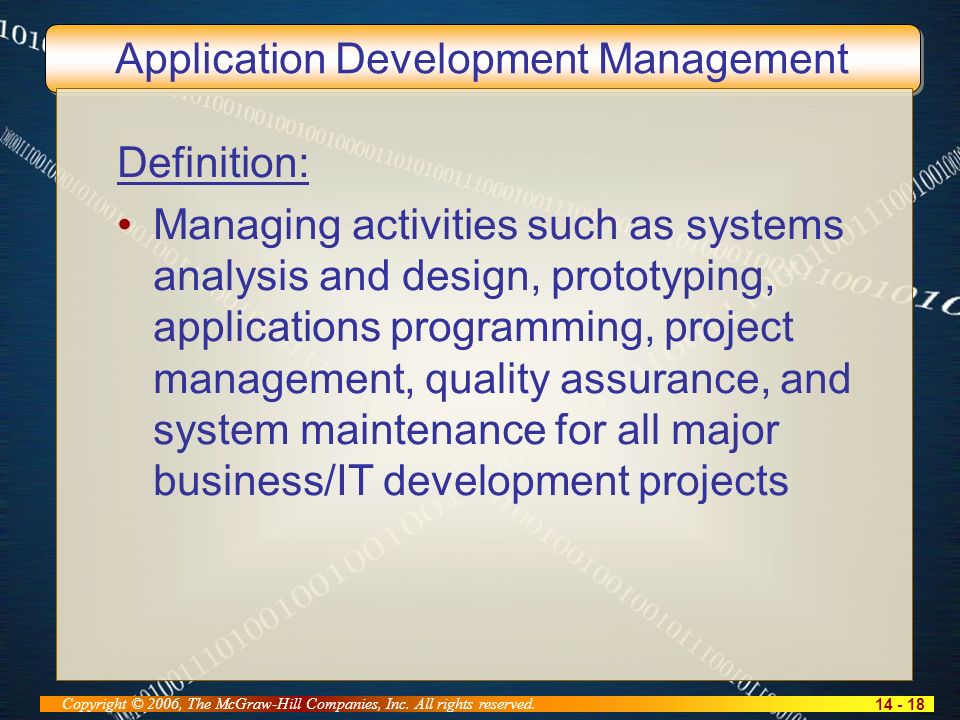 Application Development Management

Definition:

• Managing activities such as systems analysis and design, prototyping, applications programming, project management, quality assurance, and system maintenance for all major business/IT development projects

Copyright © 2006, The McGraw-Hill Companies, Inc. All rights reserved.

14 - 18